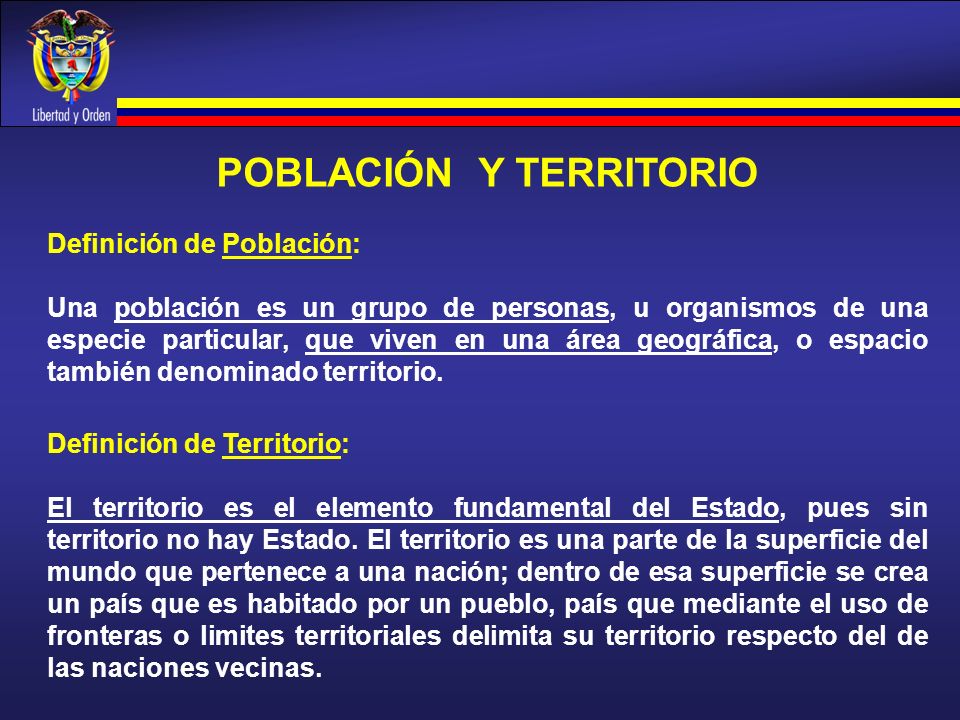 Libertad y Orden

POBLACIÓN Y TERRITORIO

Definición de Población:

Una población es un grupo de personas, u organismos de una especie particular, que viven en una área geográfica, o espacio también denominado territorio.

Definición de Territorio:

El territorio es el elemento fundamental del Estado, pues sin territorio no hay Estado. El territorio es una parte de la superficie del mundo que pertenece a una nación; dentro de esa superficie se crea un país que es habitado por un pueblo, país que mediante el uso de fronteras o limites territoriales delimita su territorio respecto del de las naciones vecinas.